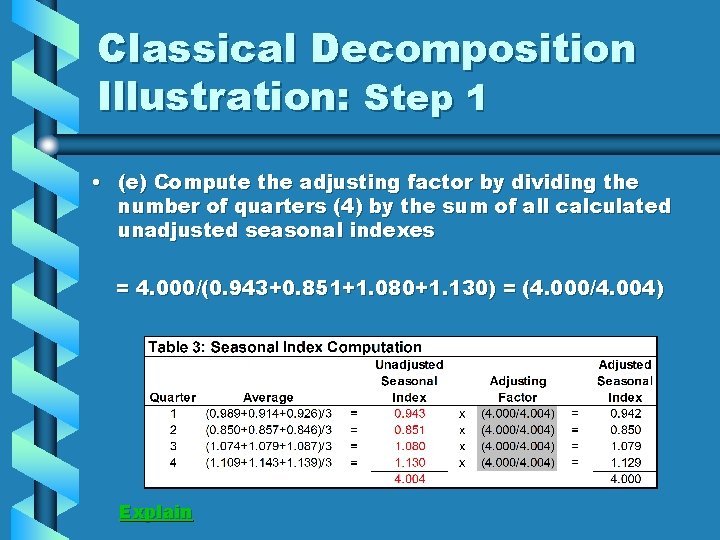 Classical Decomposition Illustration: Step 1

• (e) Compute the adjusting factor by dividing the number of quarters (4) by the sum of all calculated unadjusted seasonal indexes

= 4.000/(0.943+0.851+1.080+1.130) = (4.000/4.004)

Table 3: Seasonal Index Computation

| Quarter | Average | | Unadjusted Seasonal Index | | Adjusting Factor | | Adjusted Seasonal Index |
|---|---|---|---|---|---|---|---|
| 1 | (0.989+0.914+0.926)/3 | = | 0.943 | x | (4.000/4.004) | = | 0.942 |
| 2 | (0.850+0.857+0.846)/3 | = | 0.851 | x | (4.000/4.004) | = | 0.850 |
| 3 | (1.074+1.079+1.087)/3 | = | 1.080 | x | (4.000/4.004) | = | 1.079 |
| 4 | (1.109+1.143+1.139)/3 | = | 1.130 | x | (4.000/4.004) | = | 1.129 |
| | | | 4.004 | | | | 4.000 |

Explain